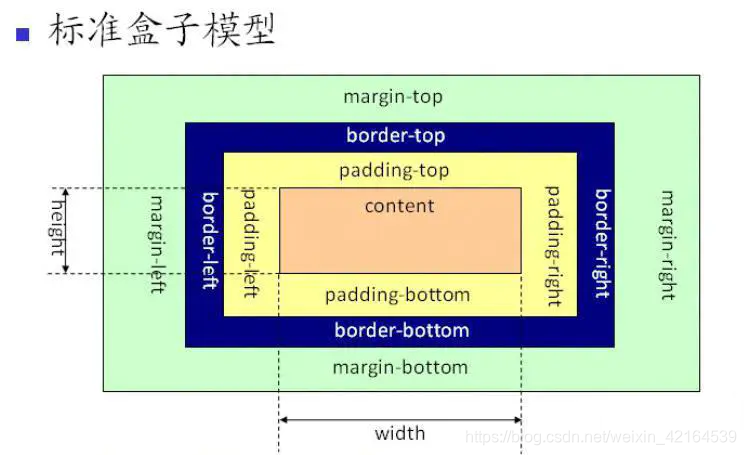 标准盒子模型

margin-top
border-top
padding-top
height
margin-left
border-left
padding-left
content
padding-right
border-right
margin-right
padding-bottom
border-bottom
margin-bottom
width
https://blog.csdn.net/weixin_42164539